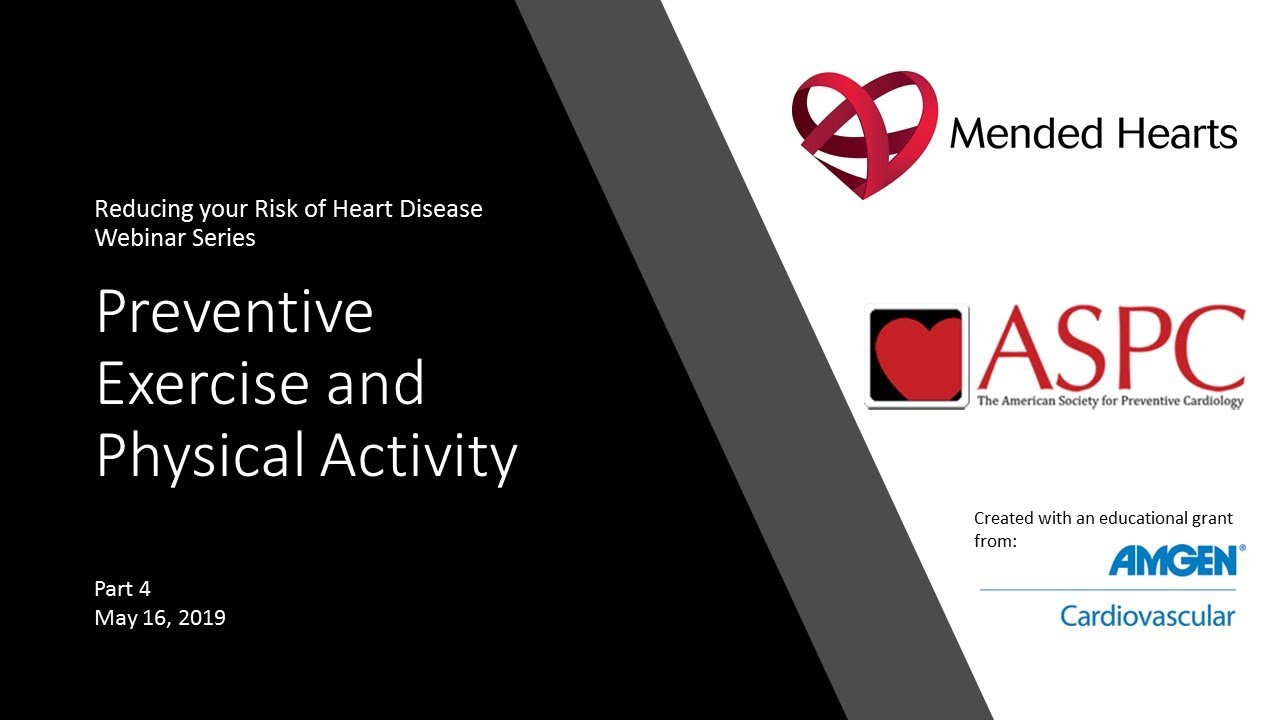 Reducing your Risk of Heart Disease Webinar Series

Preventive Exercise and Physical Activity

Part 4
May 16, 2019

Mended Hearts

ASPC
The American Society for Preventive Cardiology

Created with an educational grant from:

AMGEN®
Cardiovascular